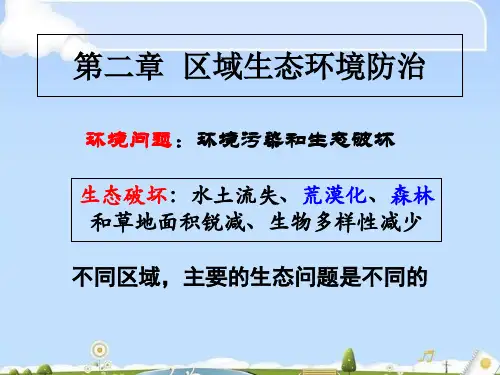 第二章 区域生态环境防治

环境问题：环境污染和生态破坏

生态破坏：水土流失、荒漠化、森林和草地面积锐减、生物多样性减少

不同区域，主要的生态问题是不同的